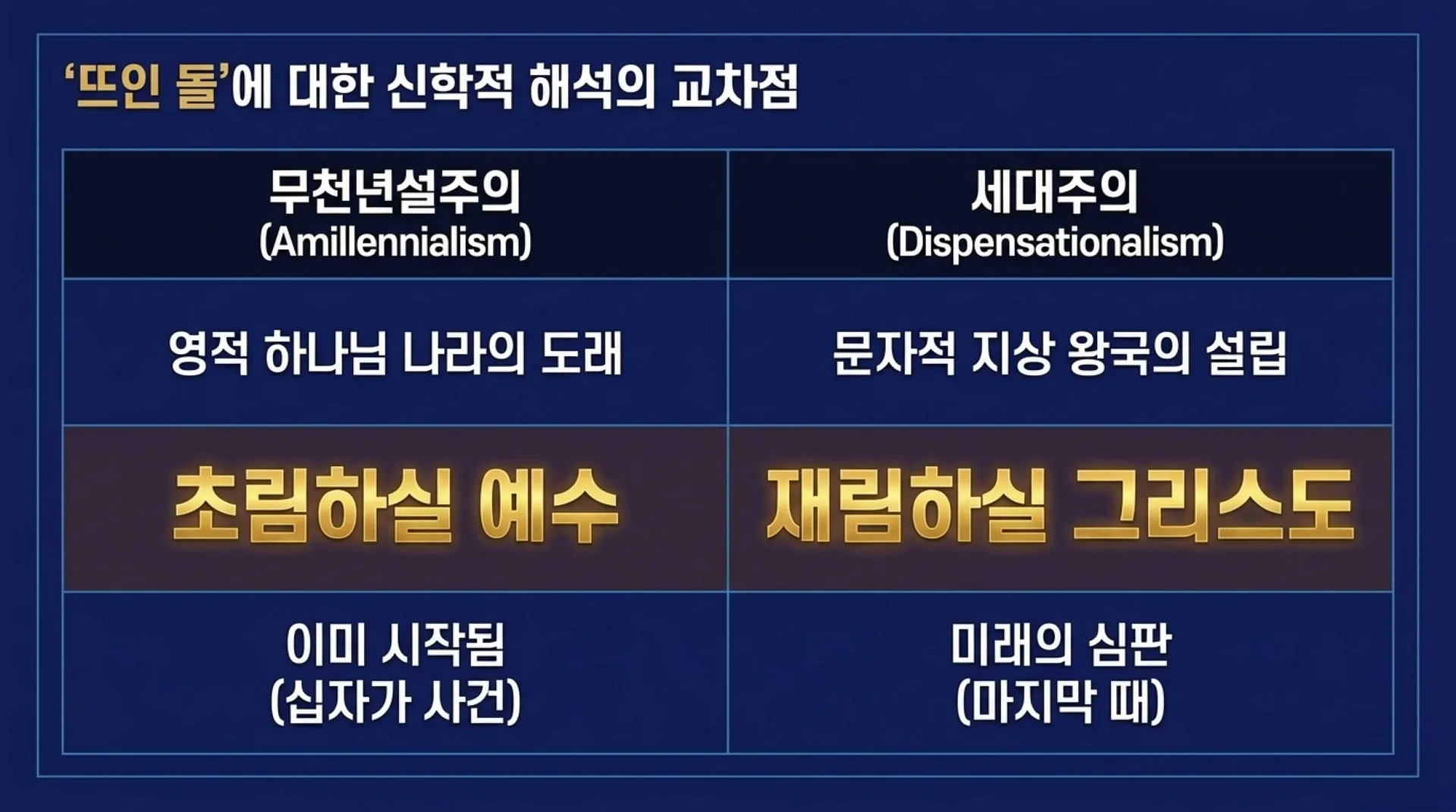 ‘뜨인 돌’에 대한 신학적 해석의 교차점

| 무천년설주의 (Amillennialism) | 세대주의 (Dispensationalism) |
|---|---|
| 영적 하나님 나라의 도래 | 문자적 지상 왕국의 설립 |
| 초림하실 예수 | 재림하실 그리스도 |
| 이미 시작됨 (십자가 사건) | 미래의 심판 (마지막 때) |